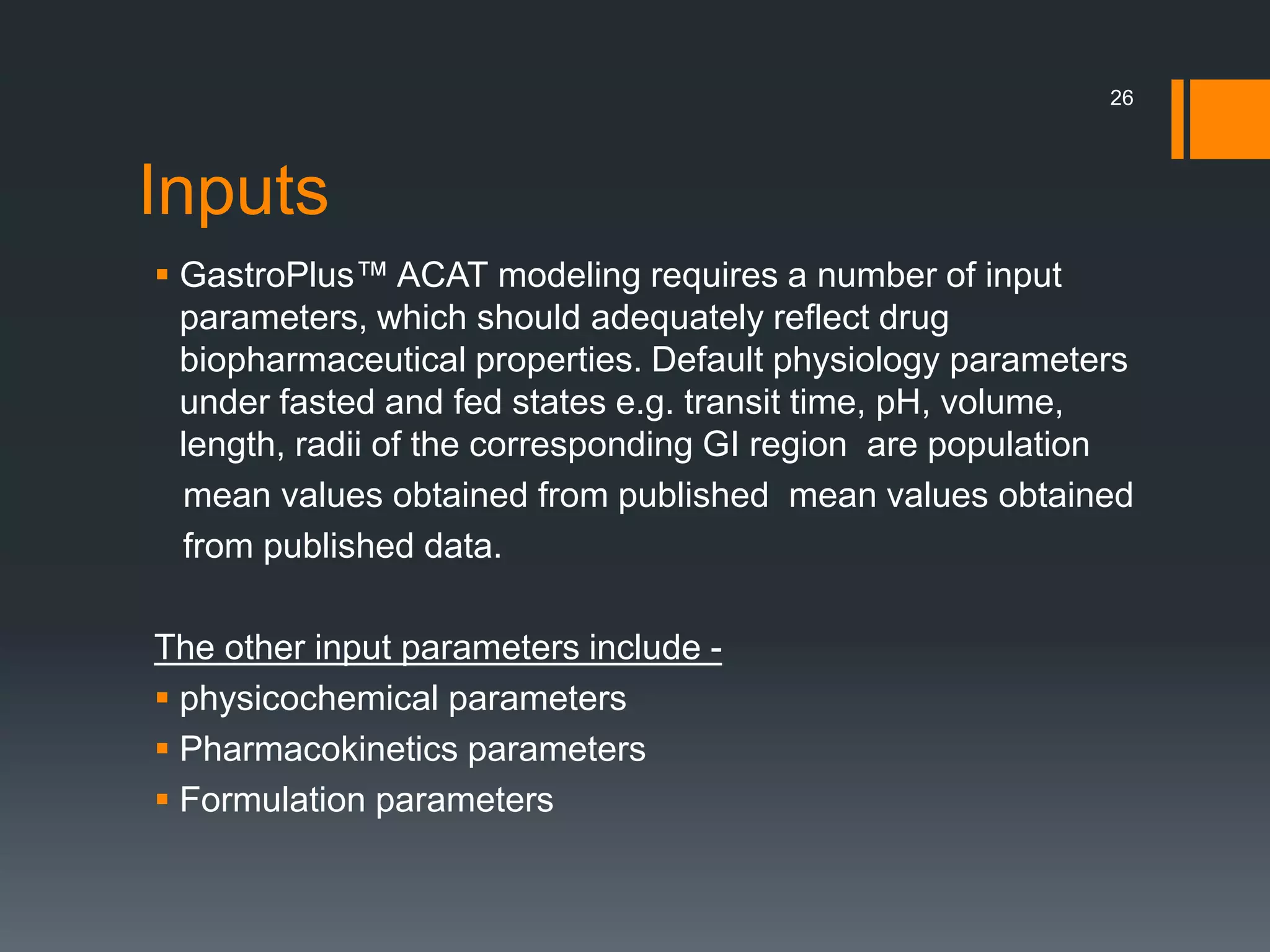 26

Inputs

▪ GastroPlus™ ACAT modeling requires a number of input parameters, which should adequately reflect drug biopharmaceutical properties. Default physiology parameters under fasted and fed states e.g. transit time, pH, volume, length, radii of the corresponding GI region are population mean values obtained from published mean values obtained from published data.

The other input parameters include -

▪ physicochemical parameters
▪ Pharmacokinetics parameters
▪ Formulation parameters